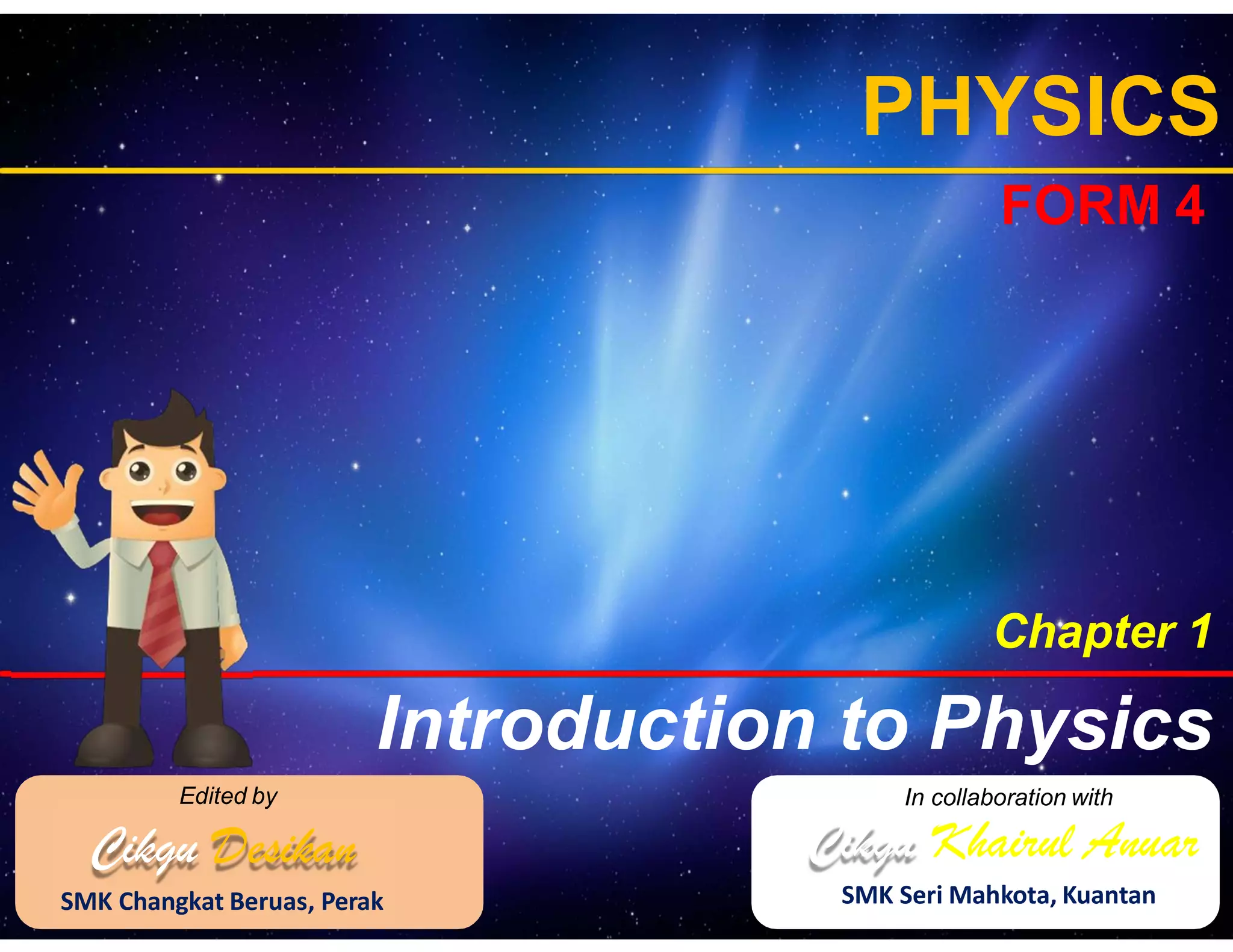 PHYSICS

FORM 4

Chapter 1

Introduction to Physics

Edited by

Cikgu Desikan

SMK Changkat Beruas, Perak

In collaboration with

Cikgu Khairul Anuar

SMK Seri Mahkota, Kuantan